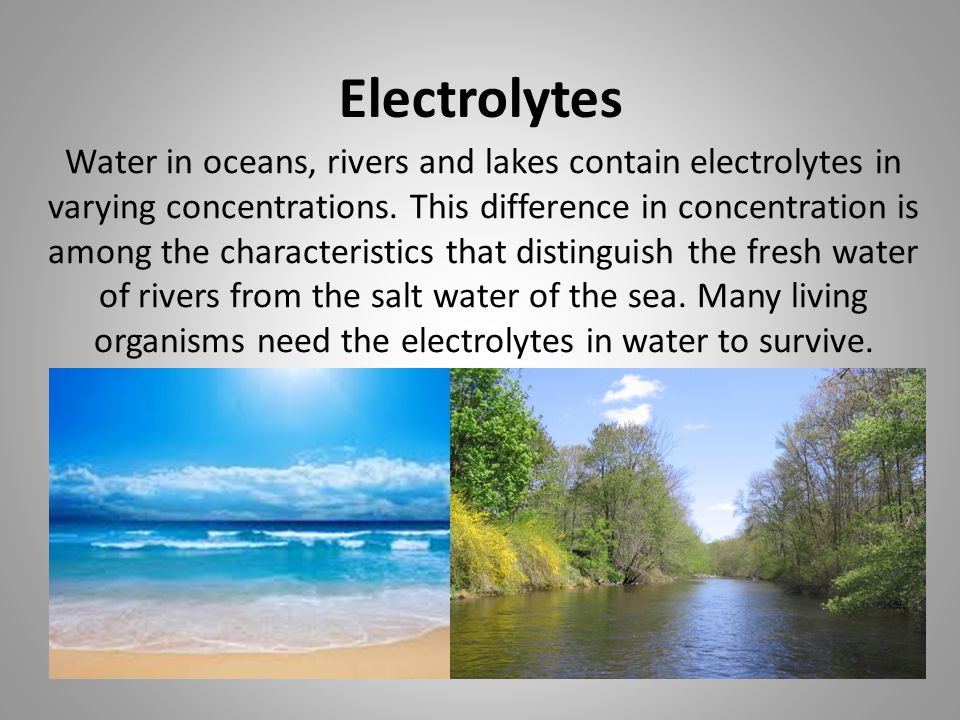 Electrolytes

Water in oceans, rivers and lakes contain electrolytes in varying concentrations. This difference in concentration is among the characteristics that distinguish the fresh water of rivers from the salt water of the sea. Many living organisms need the electrolytes in water to survive.